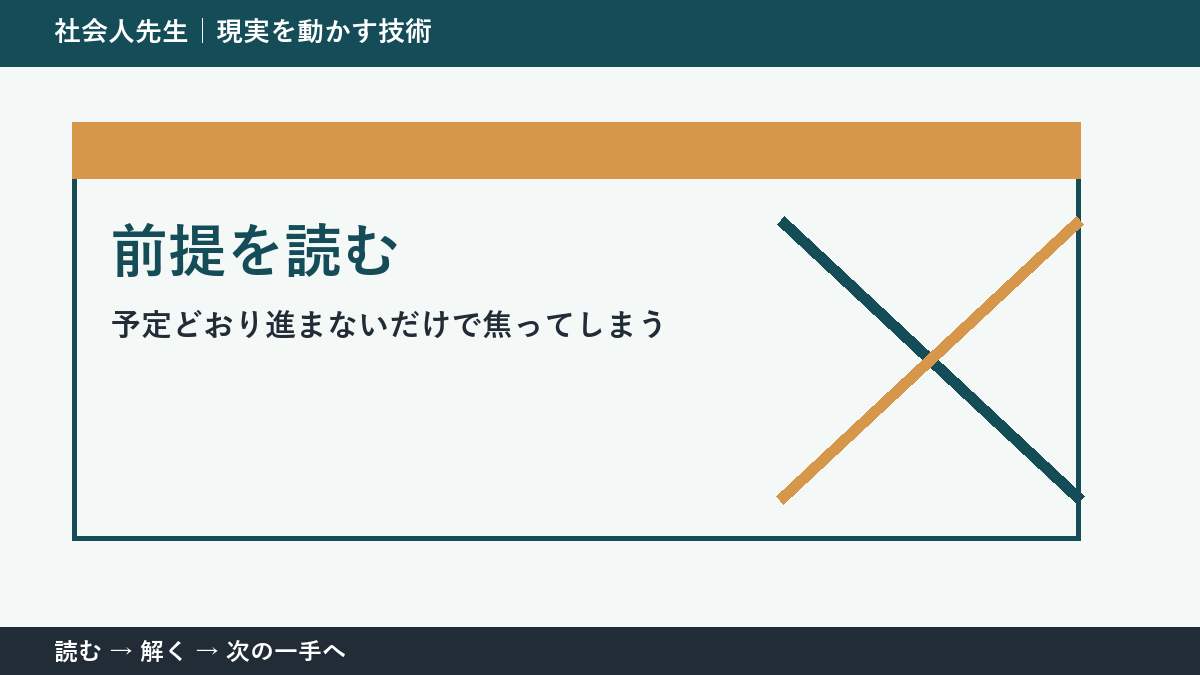 社会人先生｜現実を動かす技術

前提を読む

予定どおり進まないだけで焦ってしまう

読む → 解く → 次の一手へ